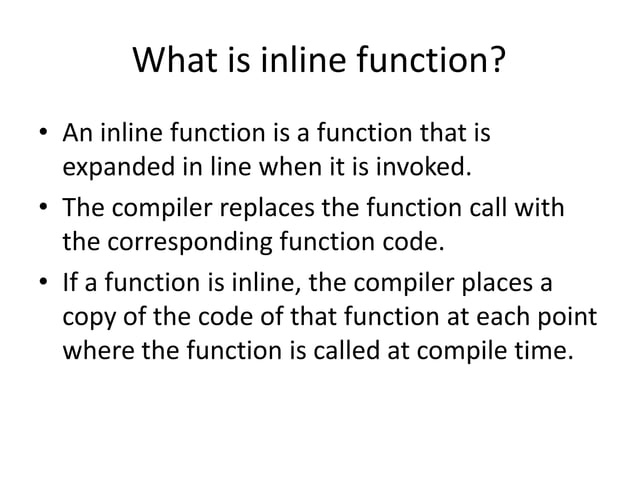 What is inline function?

• An inline function is a function that is expanded in line when it is invoked.

• The compiler replaces the function call with the corresponding function code.

• If a function is inline, the compiler places a copy of the code of that function at each point where the function is called at compile time.